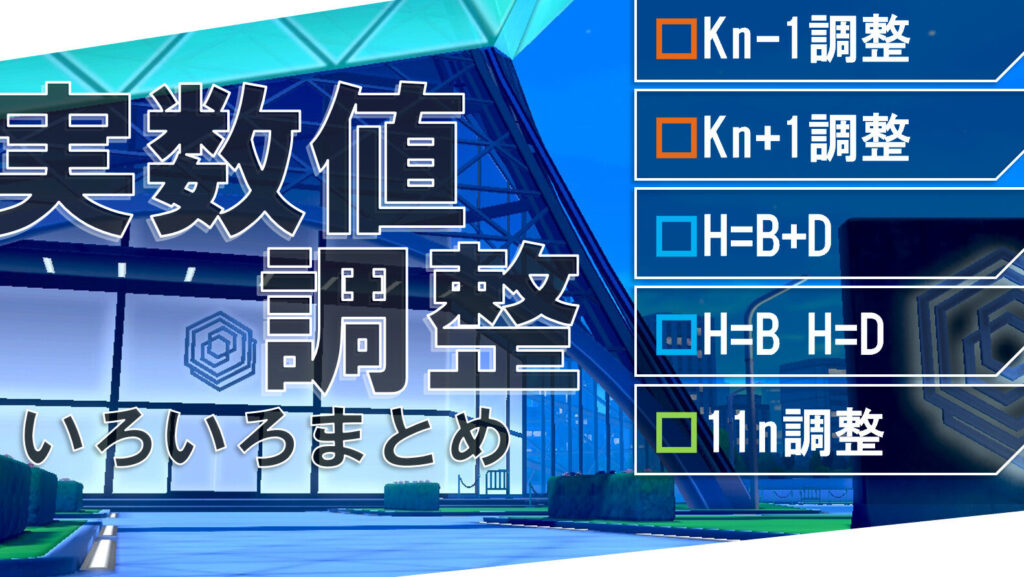 実数値
調整
いろいろまとめ

□Kn-1調整
□Kn+1調整
□H=B+D
□H=B H=D
□11n調整